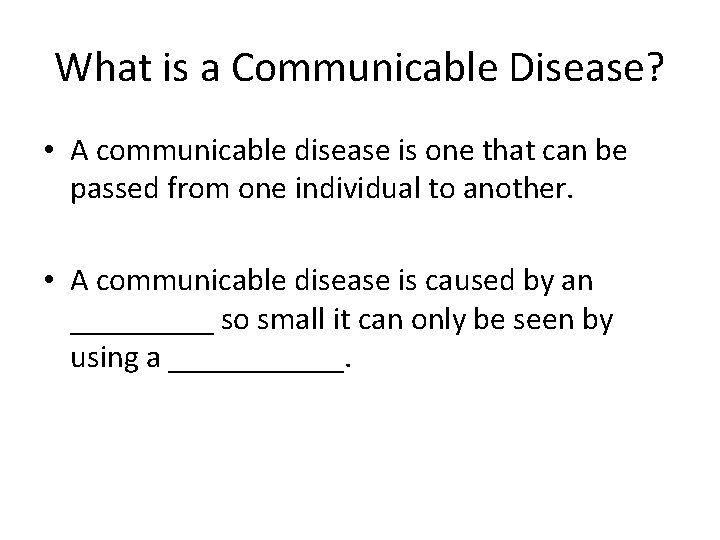 What is a Communicable Disease?

• A communicable disease is one that can be passed from one individual to another.

• A communicable disease is caused by an ____ so small it can only be seen by using a ____.